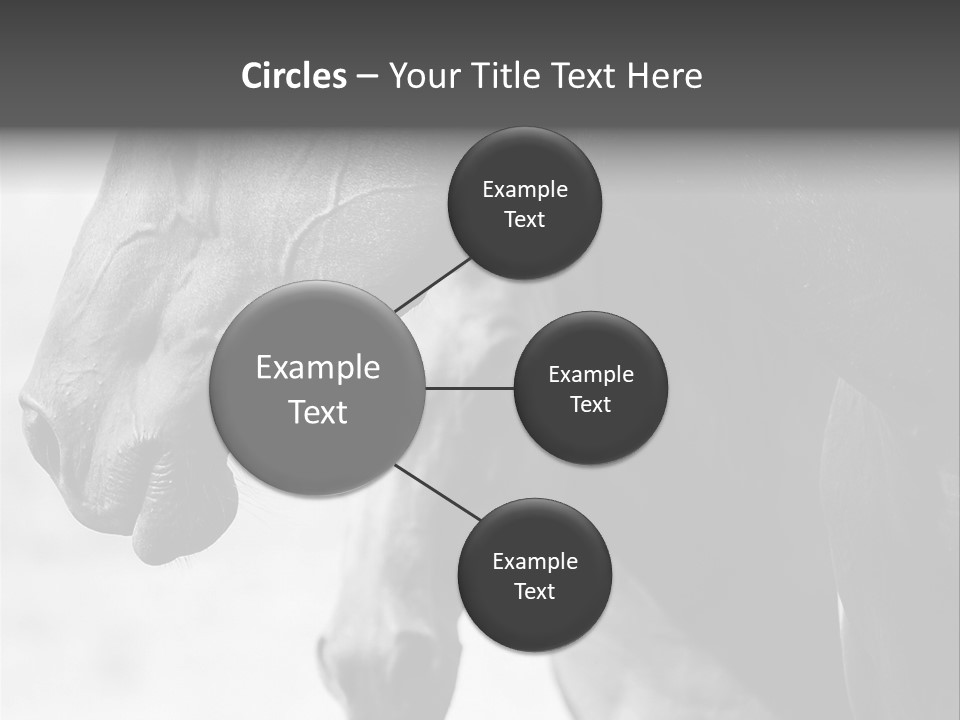 Circles – Your Title Text Here

Example Text

Example Text

Example Text

Example Text